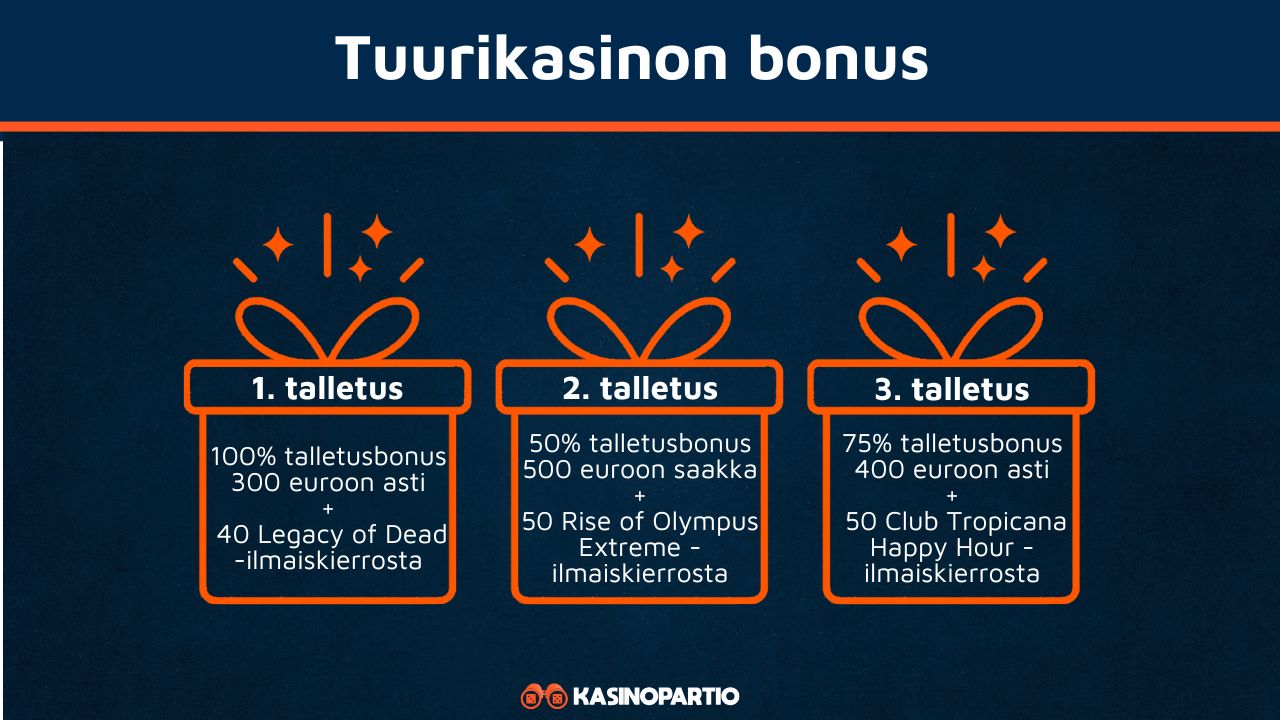 Tuurikasinon bonus

1. talletus

100% talletusbonus
300 euroon asti
+
40 Legacy of Dead
-ilmaiskierrosta

2. talletus

50% talletusbonus
500 euroon saakka
+
50 Rise of Olympus
Extreme -
ilmaiskierrosta

3. talletus

75% talletusbonus
400 euroon asti
+
50 Club Tropicana
Happy Hour -
ilmaiskierrosta

KASINOPARTIO